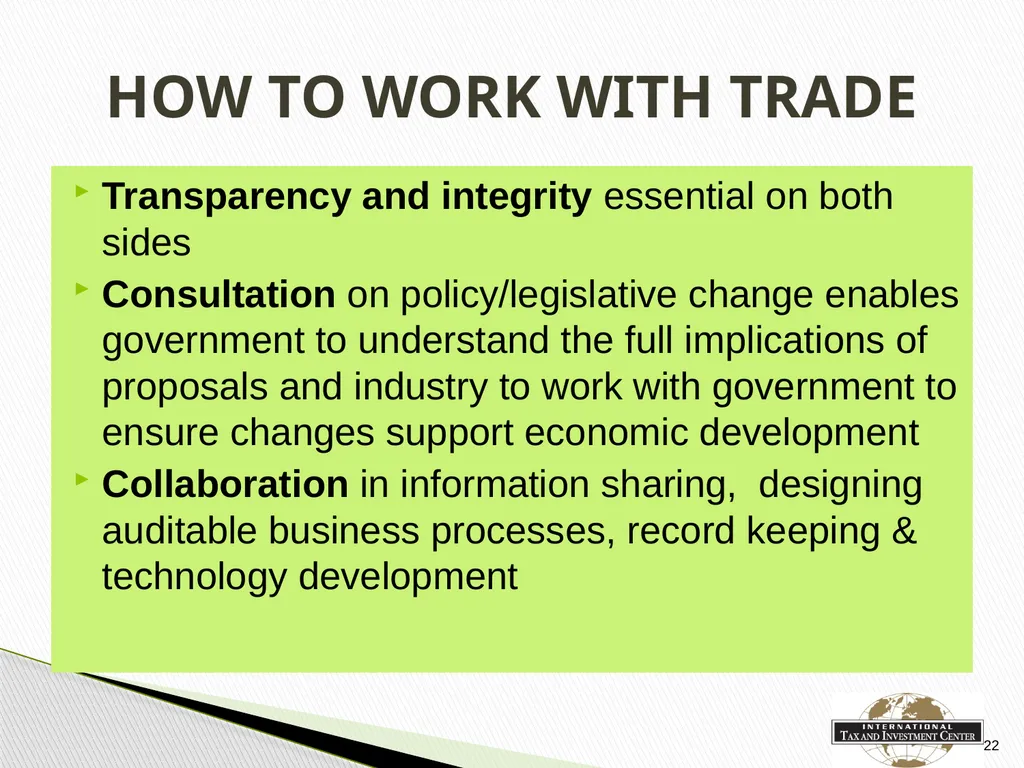 HOW TO WORK WITH TRADE

Transparency and integrity essential on both sides

Consultation on policy/legislative change enables government to understand the full implications of proposals and industry to work with government to ensure changes support economic development

Collaboration in information sharing, designing auditable business processes, record keeping & technology development

INTERNATIONAL
TAX AND INVESTMENT CENTER

22